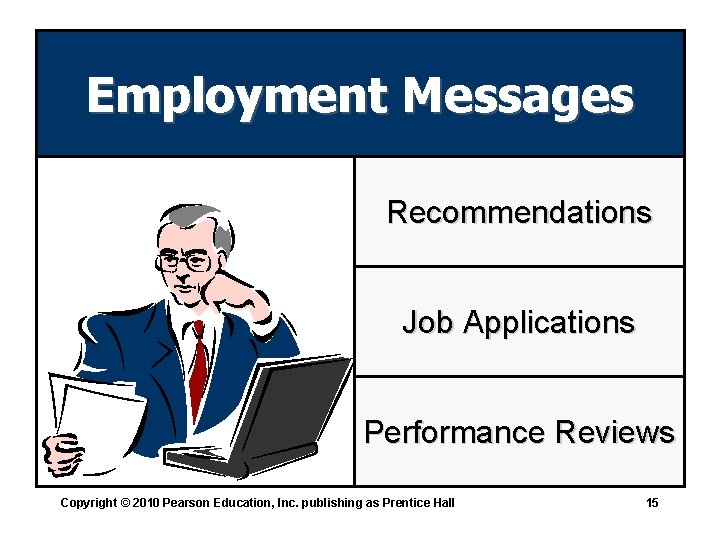 Employment Messages

Recommendations

Job Applications

Performance Reviews

Copyright © 2010 Pearson Education, Inc. publishing as Prentice Hall

15